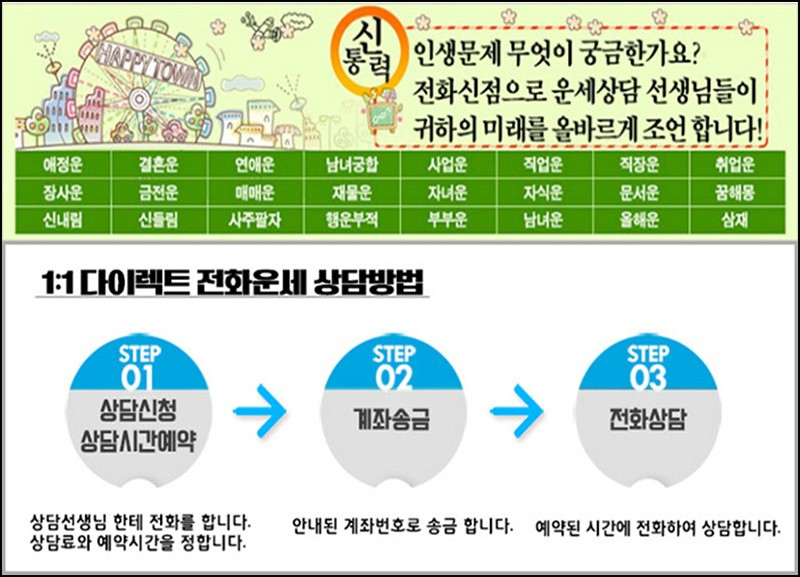 HAPPY TOWN

신통력

인생문제 무엇이 궁금한가요?
전화신점으로 운세상담 선생님들이
귀하의 미래를 올바르게 조언 합니다!

| 애정운 | 결혼운 | 연애운 | 남녀궁합 | 사업운 | 직업운 | 직장운 | 취업운 |
|---|---|---|---|---|---|---|---|
| 장사운 | 금전운 | 매매운 | 재물운 | 자녀운 | 자식운 | 문서운 | 꿈해몽 |
| 신내림 | 신들림 | 사주팔자 | 행운부적 | 부부운 | 남녀운 | 올해운 | 삼재 |

1:1 다이렉트 전화운세 상담방법

STEP 01
상담신청
상담시간예약

STEP 02
계좌송금

STEP 03
전화상담

상담선생님 한테 전화를 합니다.
상담료와 예약시간을 정합니다.

안내된 계좌번호로 송금 합니다.

예약된 시간에 전화하여 상담합니다.